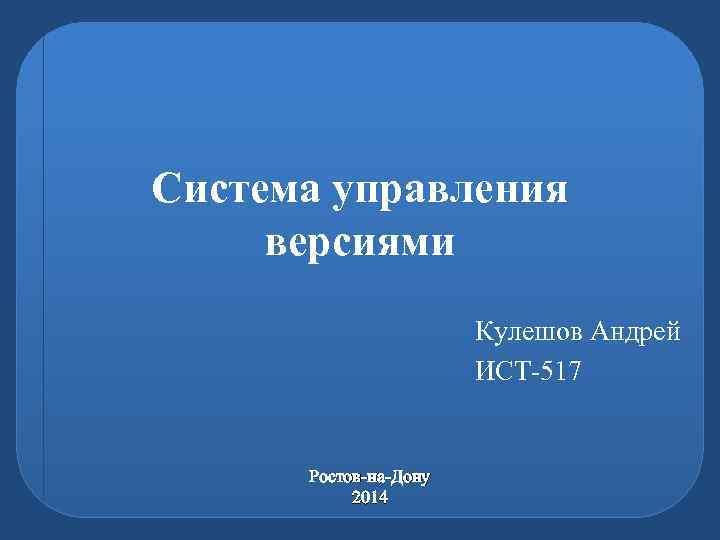 Система управления версиями

Кулешов Андрей
ИСТ-517

Ростов-на-Дону
2014